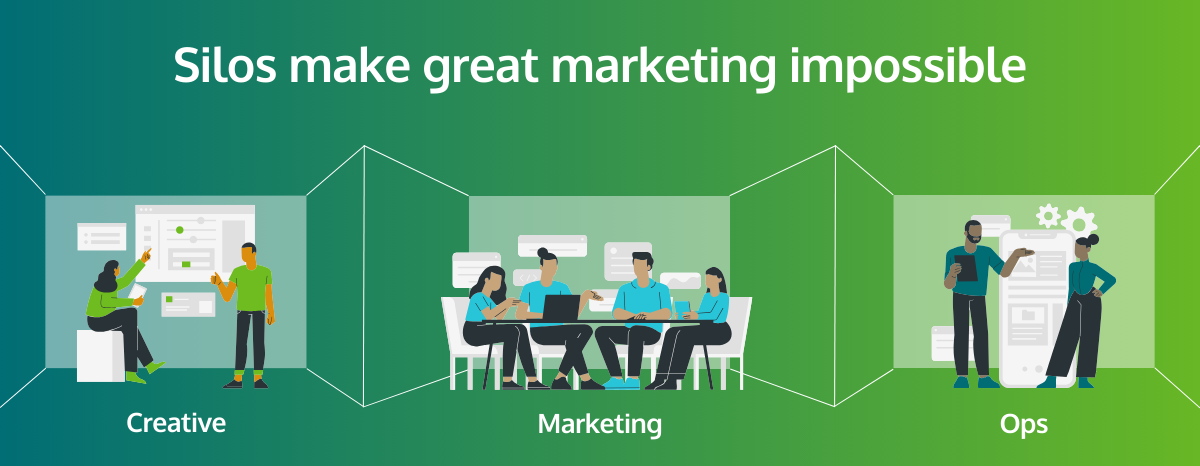 Silos make great marketing impossible

Creative

Marketing

Ops